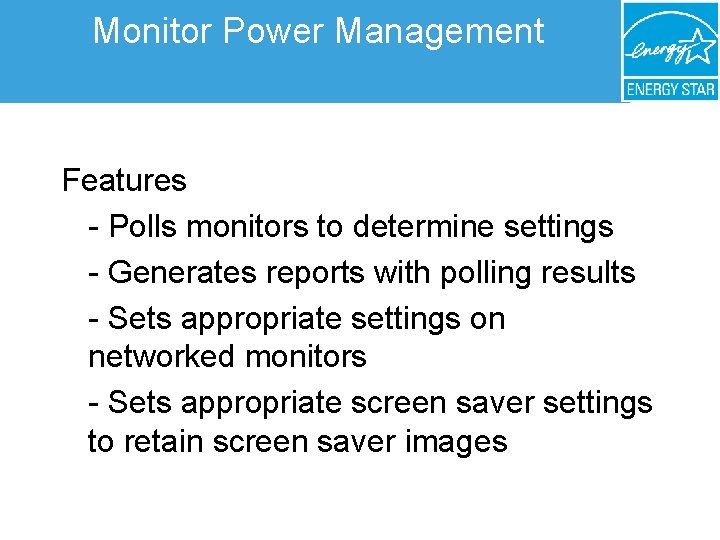 Monitor Power Management

energy

ENERGY STAR

Features

- Polls monitors to determine settings

- Generates reports with polling results

- Sets appropriate settings on networked monitors

- Sets appropriate screen saver settings to retain screen saver images